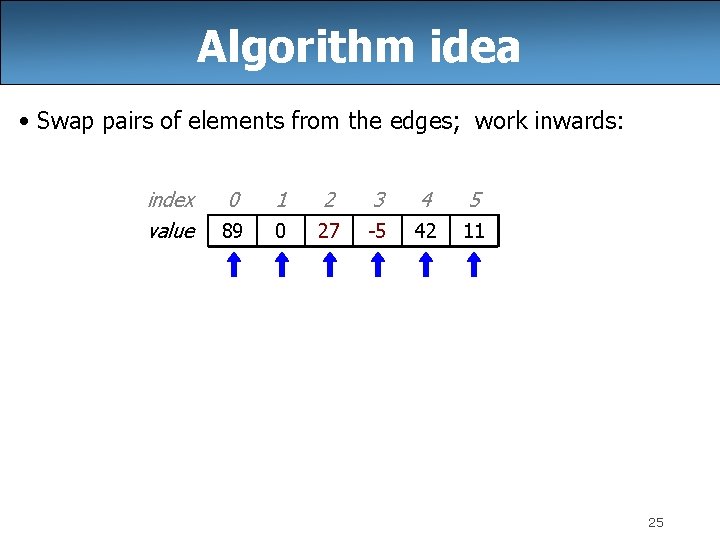 Algorithm idea

• Swap pairs of elements from the edges; work inwards:

| index | 0 | 1 | 2 | 3 | 4 | 5 |
|---|---|---|---|---|---|---|
| value | 89 | 0 | 27 | -5 | 42 | 11 |

25